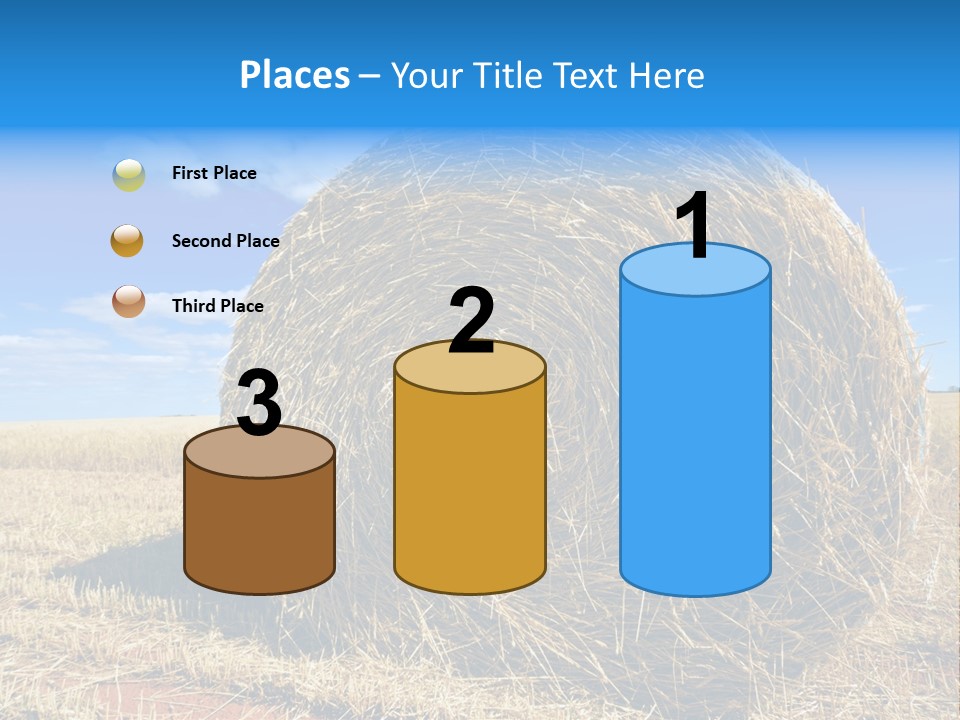 Places – Your Title Text Here

First Place

Second Place

Third Place

3

2

1